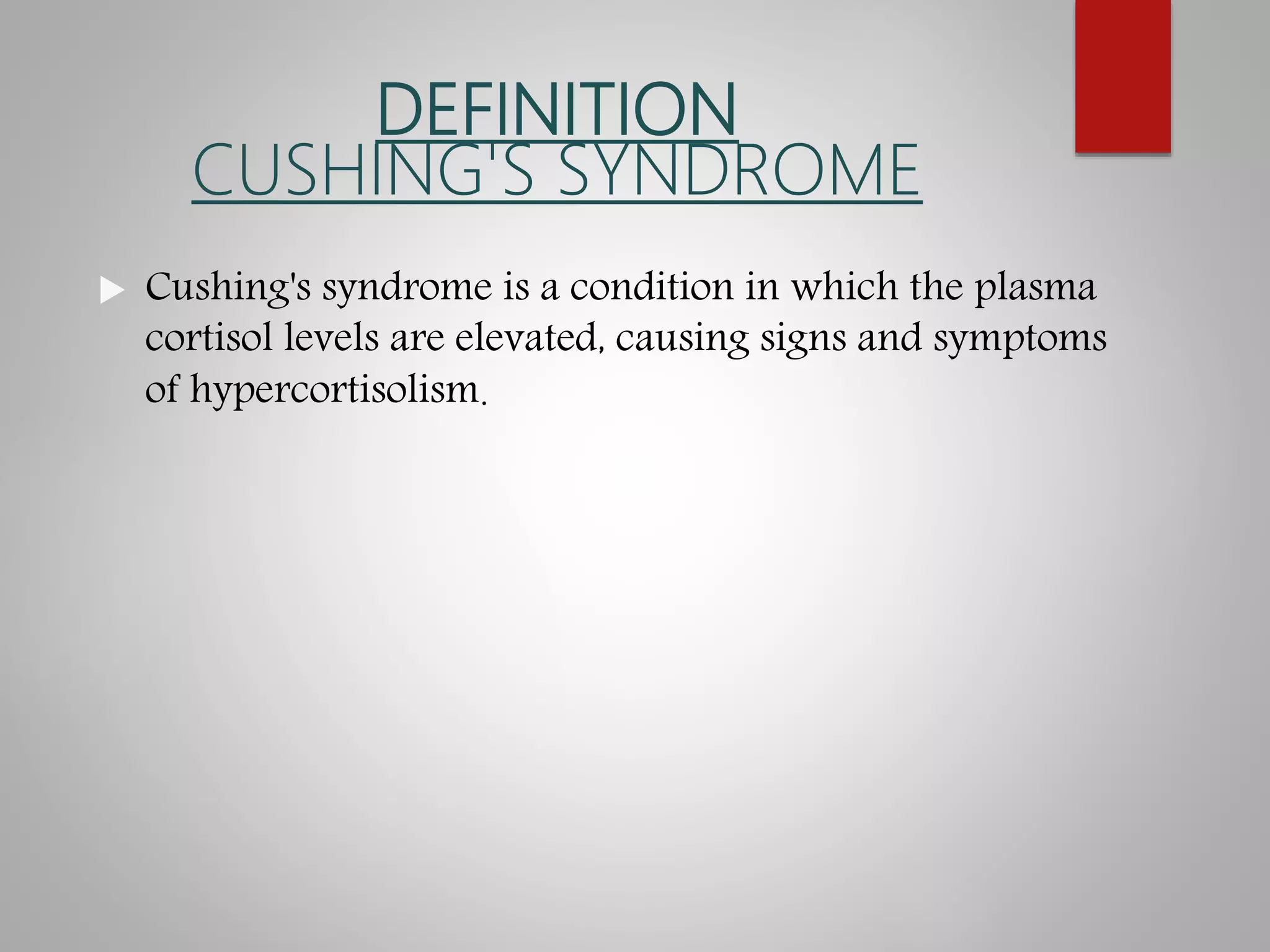 DEFINITION
CUSHING'S SYNDROME

Cushing's syndrome is a condition in which the plasma cortisol levels are elevated, causing signs and symptoms of hypercortisolism.